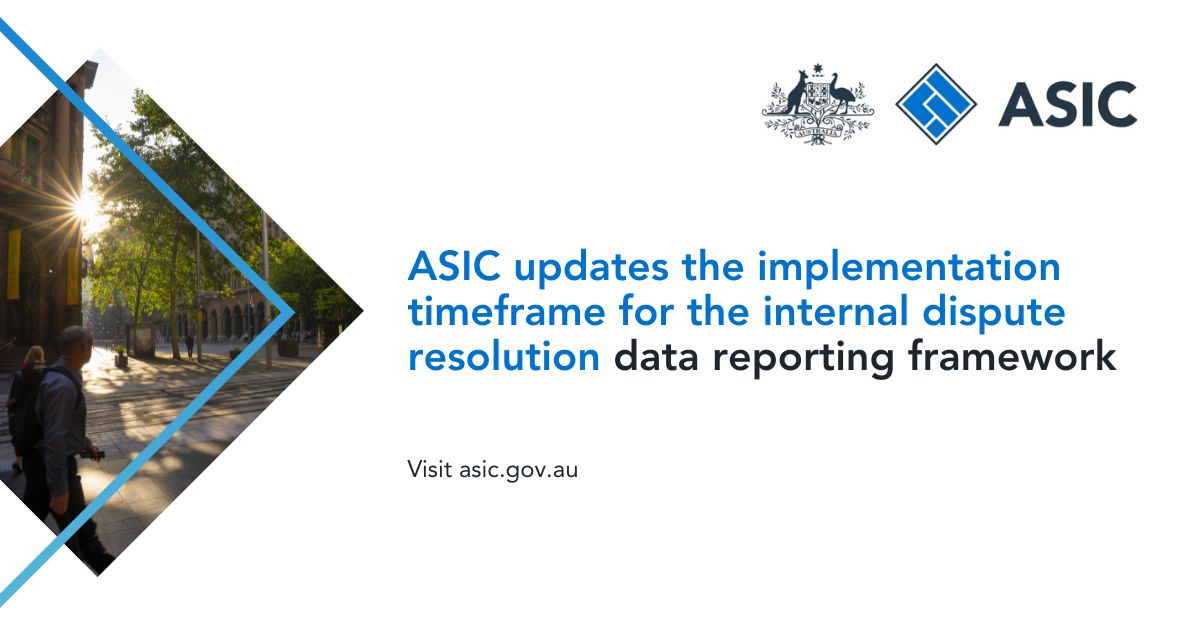 AUSTRALIA

ASIC

ASIC updates the implementation timeframe for the internal dispute resolution data reporting framework

Visit asic.gov.au